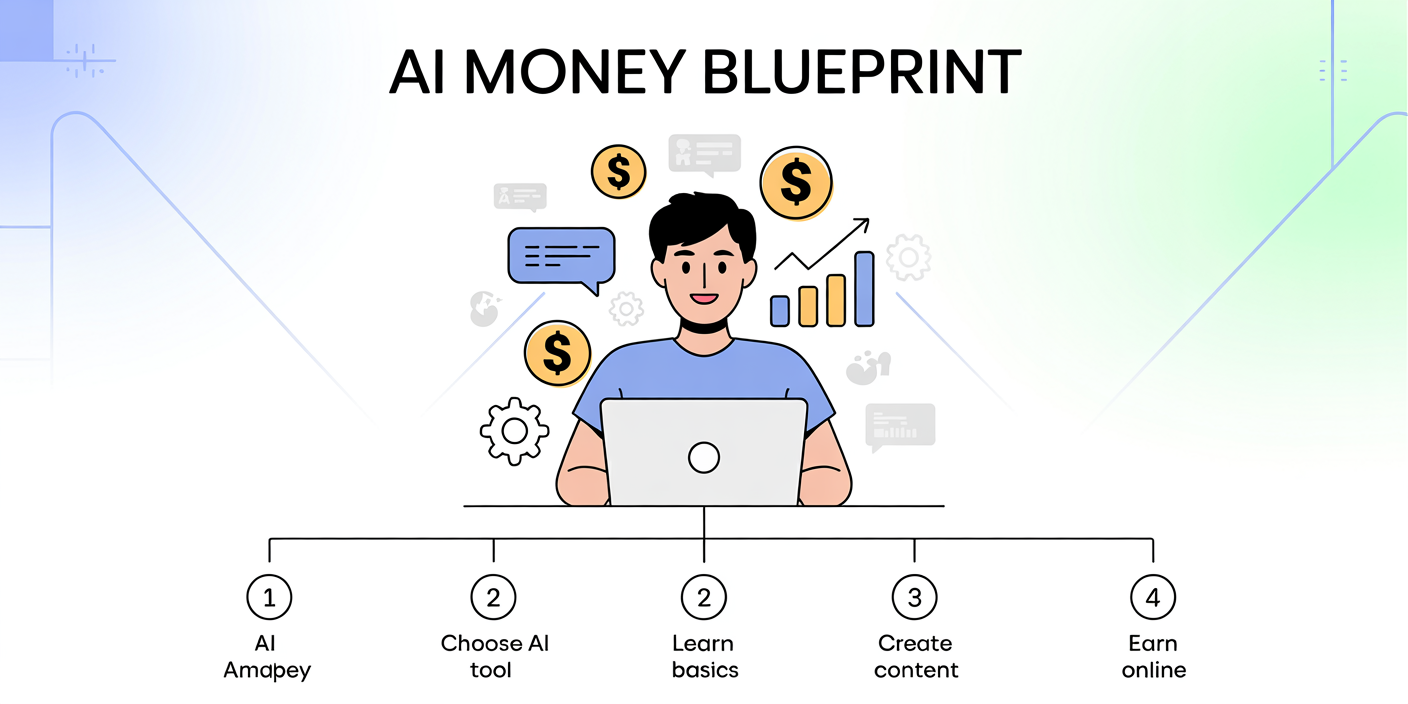 AI MONEY BLUEPRINT

$

$

$

1
AI Amapey

2
Choose AI tool

2
Learn basics

3
Create content

4
Earn online